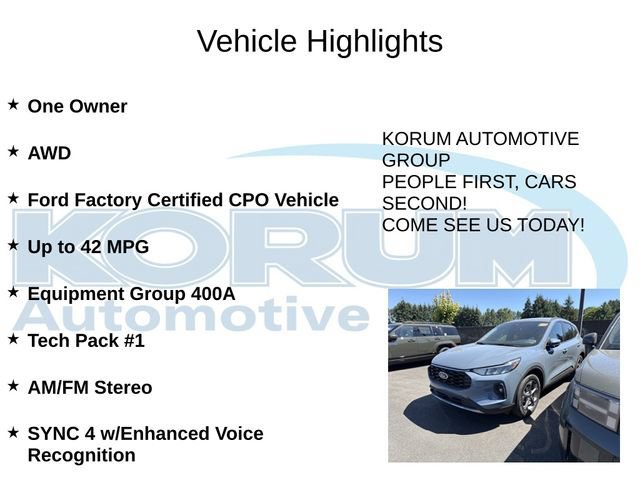 Vehicle Highlights

★ One Owner

★ AWD

★ Ford Factory Certified CPO Vehicle

★ Up to 42 MPG

★ Equipment Group 400A

★ Tech Pack #1

★ AM/FM Stereo

★ SYNC 4 w/Enhanced Voice Recognition

KORUM AUTOMOTIVE GROUP
PEOPLE FIRST, CARS SECOND!
COME SEE US TODAY!

KORUM Automotive